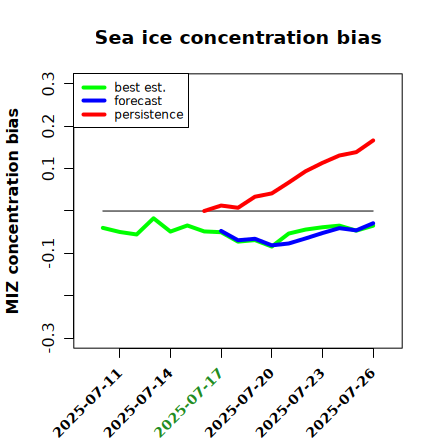 Sea ice concentration bias

best est.
forecast
persistence

MIZ concentration bias

0.3
0.2
0.1
-0.1
-0.3

2025-07-11
2025-07-14
2025-07-17
2025-07-20
2025-07-23
2025-07-26